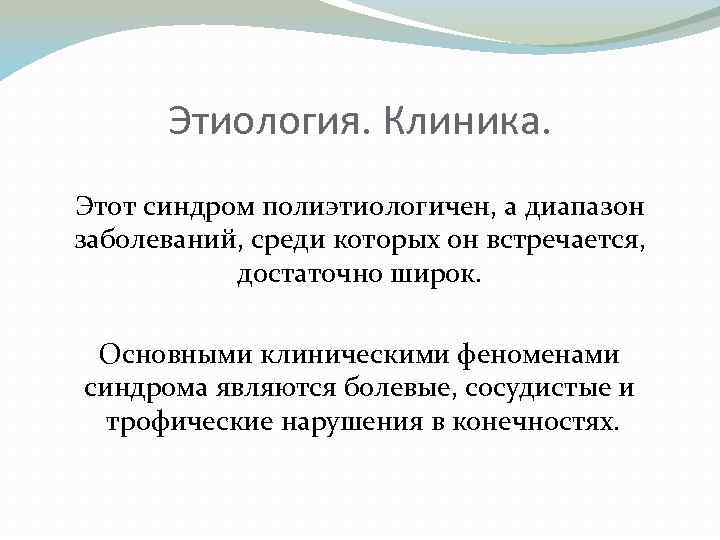 Этиология. Клиника.

Этот синдром полиэтиологичен, а диапазон заболеваний, среди которых он встречается, достаточно широк.

Основными клиническими феноменами синдрома являются болевые, сосудистые и трофические нарушения в конечностях.